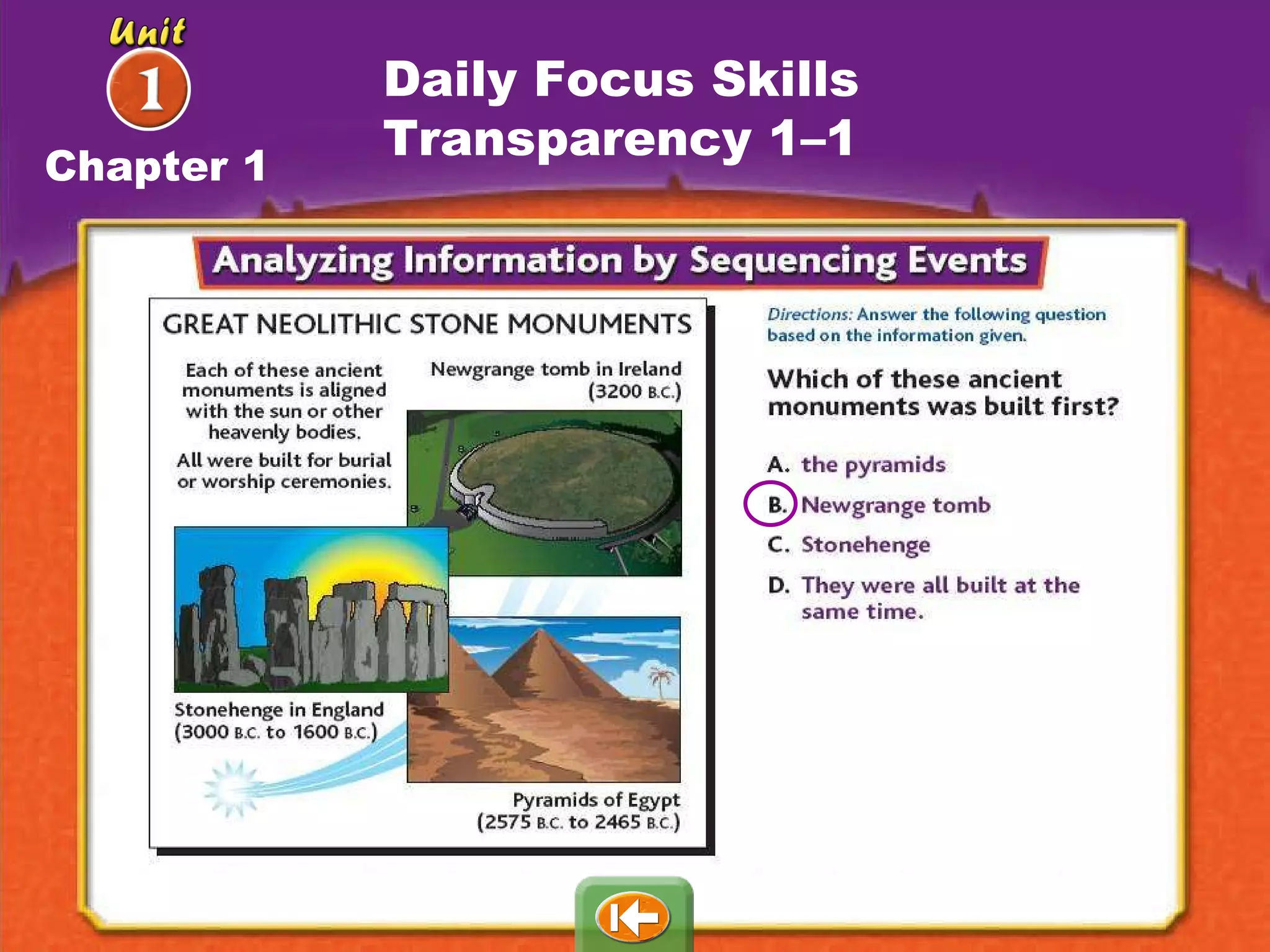 Unit 1
Chapter 1

Daily Focus Skills Transparency 1–1

Analyzing Information by Sequencing Events

GREAT NEOLITHIC STONE MONUMENTS

Each of these ancient monuments is aligned with the sun or other heavenly bodies.

All were built for burial or worship ceremonies.

Newgrange tomb in Ireland (3200 B.C.)

Stonehenge in England (3000 B.C. to 1600 B.C.)

Pyramids of Egypt (2575 B.C. to 2465 B.C.)

Directions: Answer the following question based on the information given.

Which of these ancient monuments was built first?

A. the pyramids

B. Newgrange tomb

C. Stonehenge

D. They were all built at the same time.